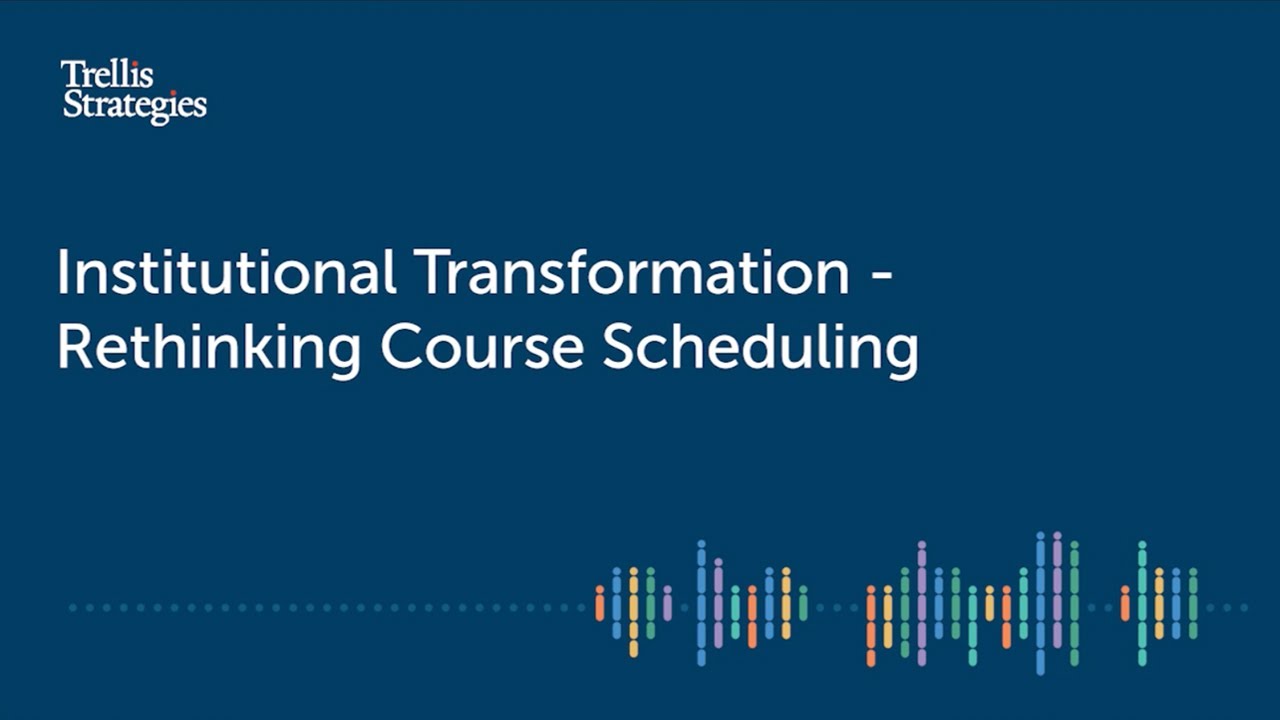 Trellis Strategies

Institutional Transformation - Rethinking Course Scheduling